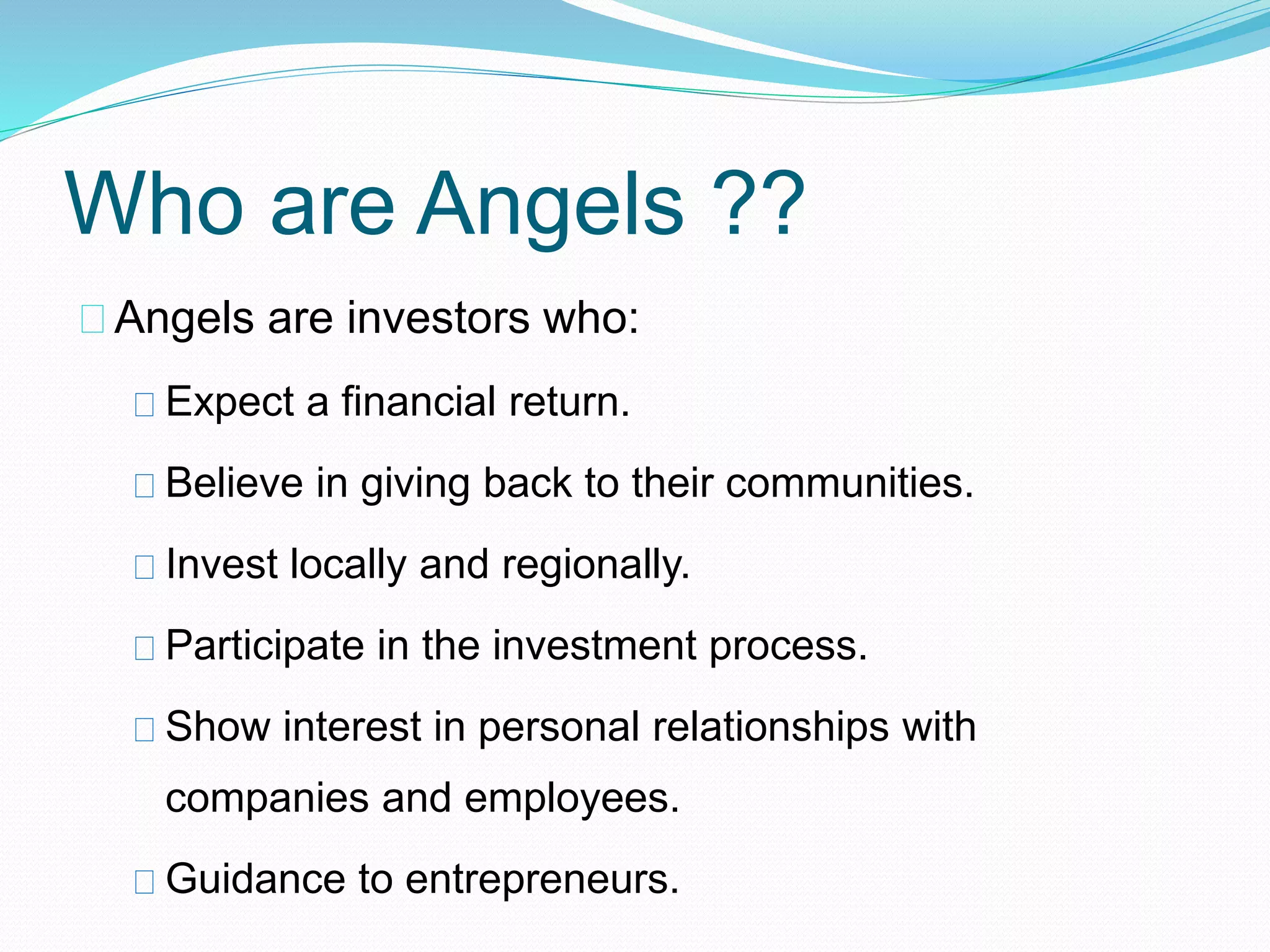 Who are Angels ??

Angels are investors who:

Expect a financial return.

Believe in giving back to their communities.

Invest locally and regionally.

Participate in the investment process.

Show interest in personal relationships with companies and employees.

Guidance to entrepreneurs.